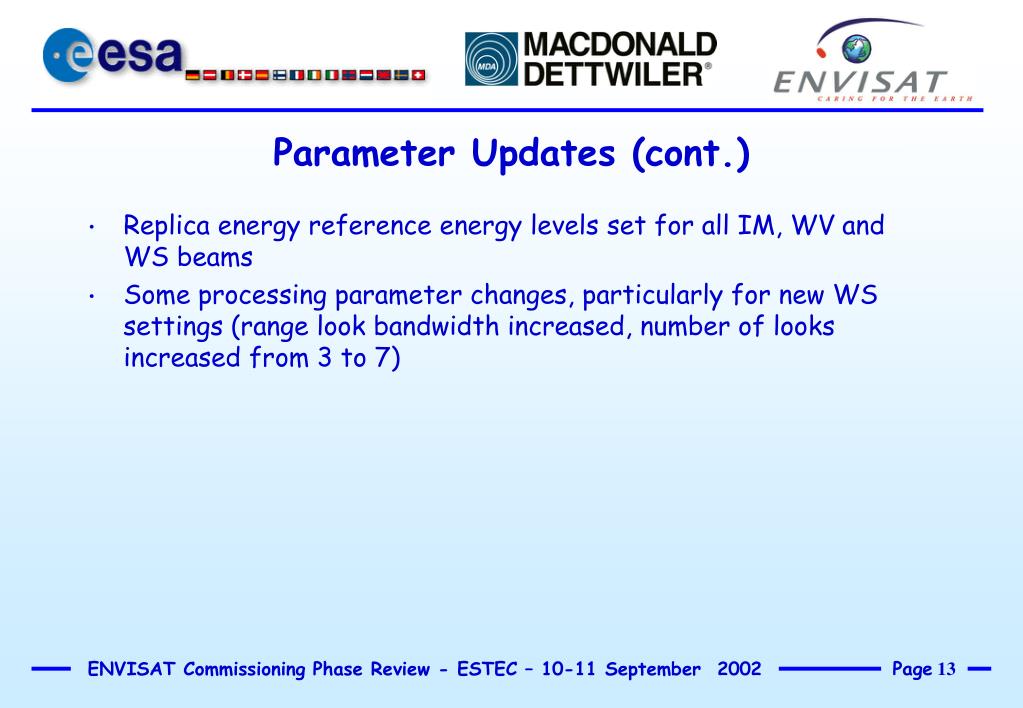 esa

MDA MACDONALD DETTWILER®

ENVISAT
CARING FOR THE EARTH

Parameter Updates (cont.)

• Replica energy reference energy levels set for all IM, WV and WS beams

• Some processing parameter changes, particularly for new WS settings (range look bandwidth increased, number of looks increased from 3 to 7)

ENVISAT Commissioning Phase Review - ESTEC – 10-11 September 2002

Page 13